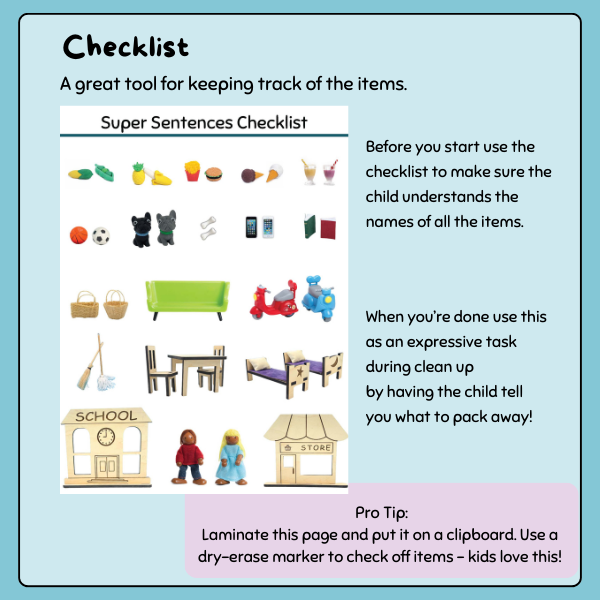 Checklist

A great tool for keeping track of the items.

Super Sentences Checklist

SCHOOL

STORE

Before you start use the checklist to make sure the child understands the names of all the items.

When you're done use this as an expressive task during clean up by having the child tell you what to pack away!

Pro Tip:
Laminate this page and put it on a clipboard. Use a dry-erase marker to check off items - kids love this!